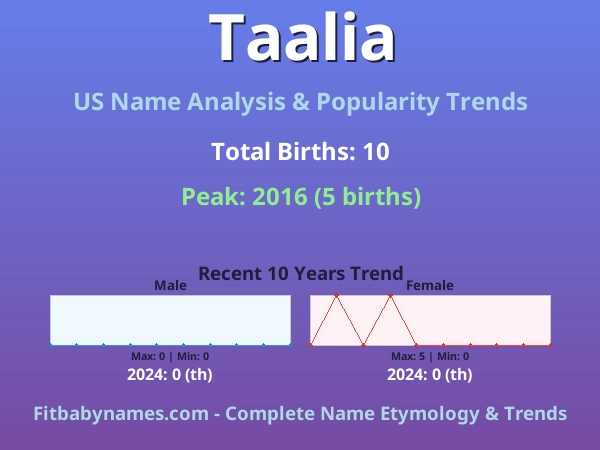 Taalia

US Name Analysis & Popularity Trends

Total Births: 10

Peak: 2016 (5 births)

Recent 10 Years Trend

Male

Max: 0 | Min: 0

2024: 0 (th)

Female

Max: 5 | Min: 0

2024: 0 (th)

Fitbabynames.com - Complete Name Etymology & Trends